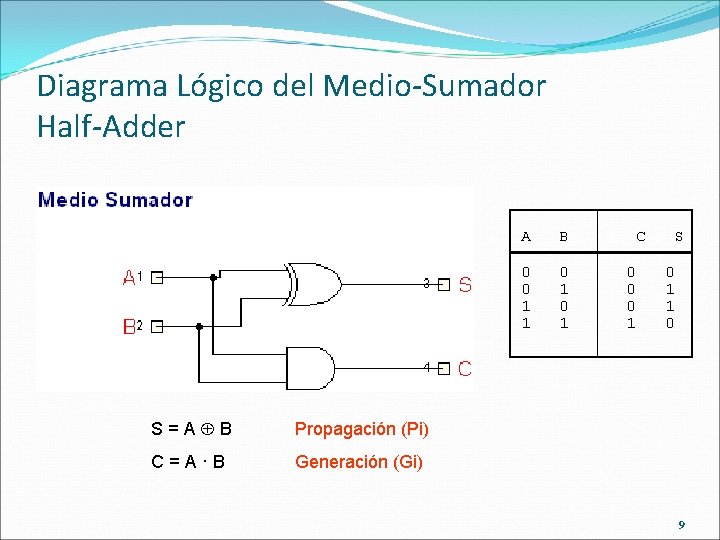 Diagrama Lógico del Medio-Sumador
Half-Adder

Medio Sumador

A 1
B 2
3 S
4 C

| A | B | C | S |
|---|---|---|---|
| 0 | 0 | 0 | 0 |
| 0 | 1 | 0 | 1 |
| 1 | 0 | 0 | 1 |
| 1 | 1 | 1 | 0 |

$S = A \oplus B$ Propagación (Pi)

$C = A \cdot B$ Generación (Gi)

9